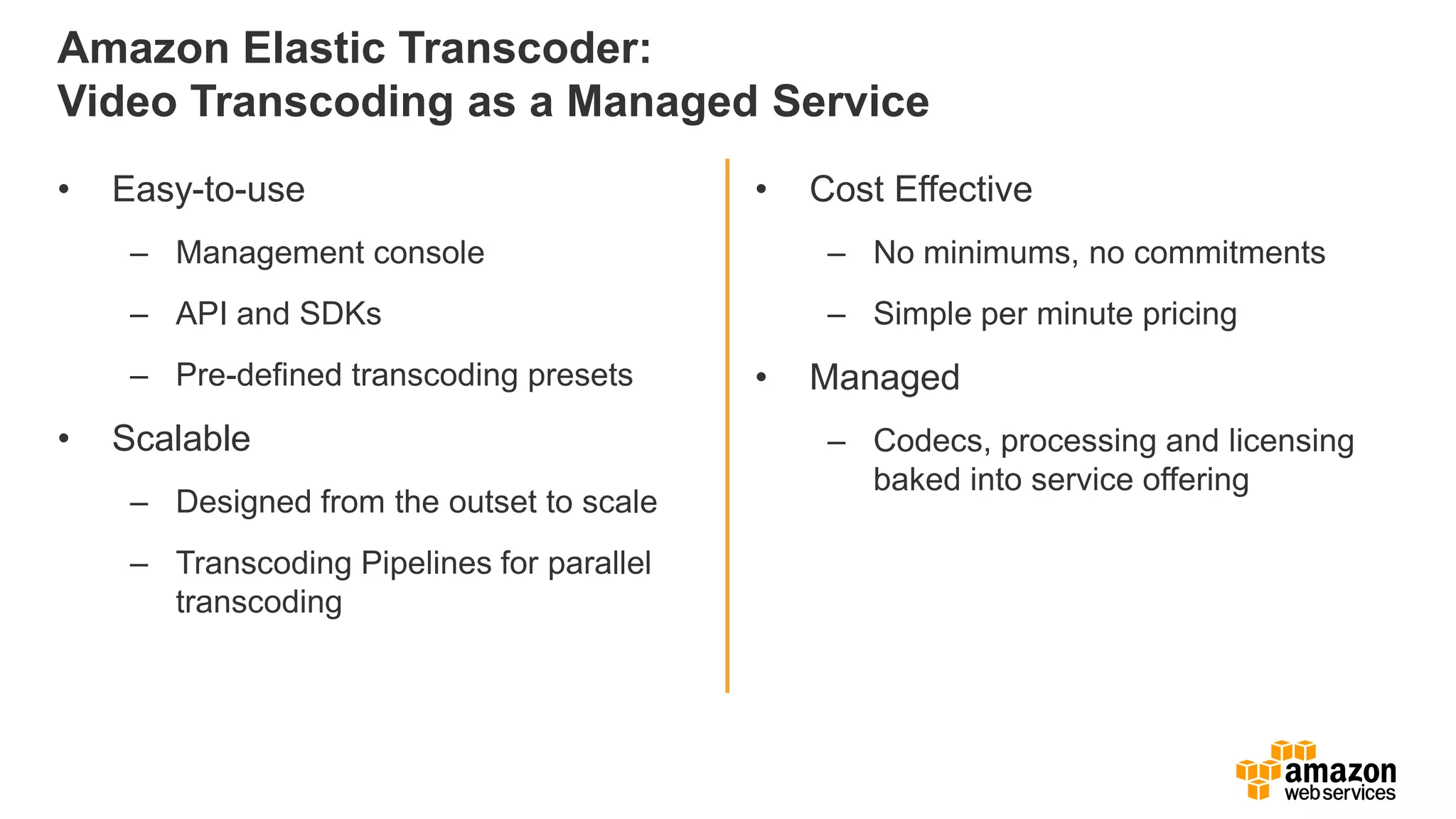 Amazon Elastic Transcoder:
Video Transcoding as a Managed Service

• Easy-to-use
  – Management console
  – API and SDKs
  – Pre-defined transcoding presets
• Scalable
  – Designed from the outset to scale
  – Transcoding Pipelines for parallel transcoding

• Cost Effective
  – No minimums, no commitments
  – Simple per minute pricing
• Managed
  – Codecs, processing and licensing baked into service offering

amazon web services